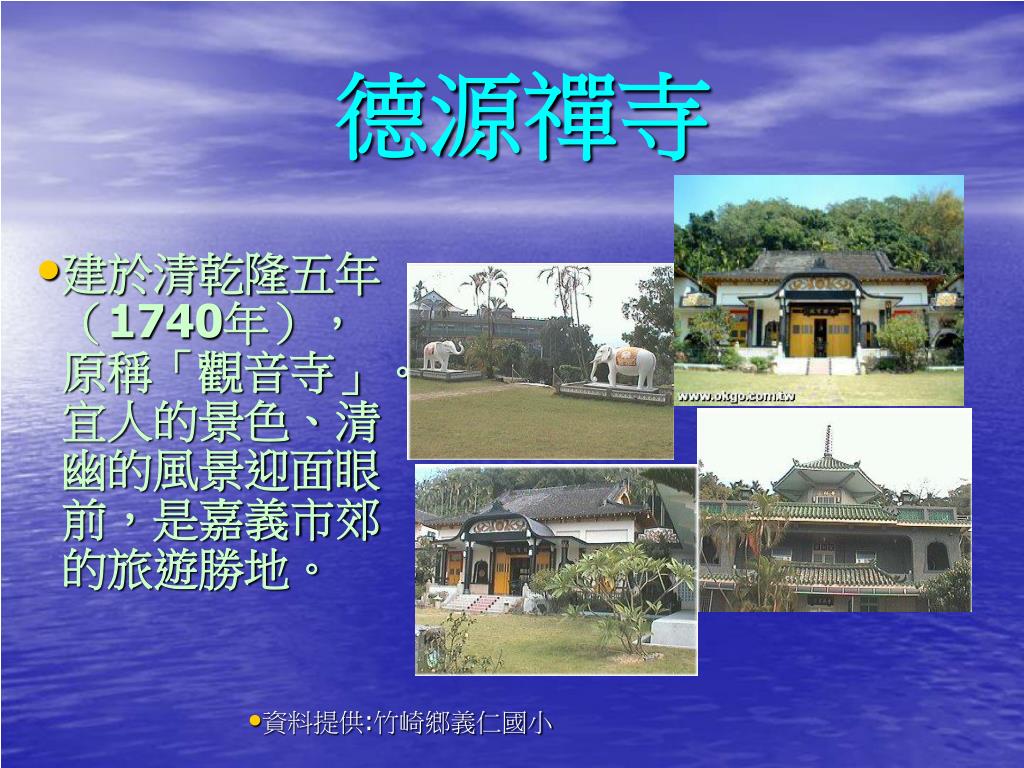 德源禪寺

建於清乾隆五年（1740年），原稱「觀音寺」。宜人的景色、清幽的風景迎面眼前，是嘉義市郊的旅遊勝地。

www.okgo.com.tw

資料提供:竹崎鄉義仁國小